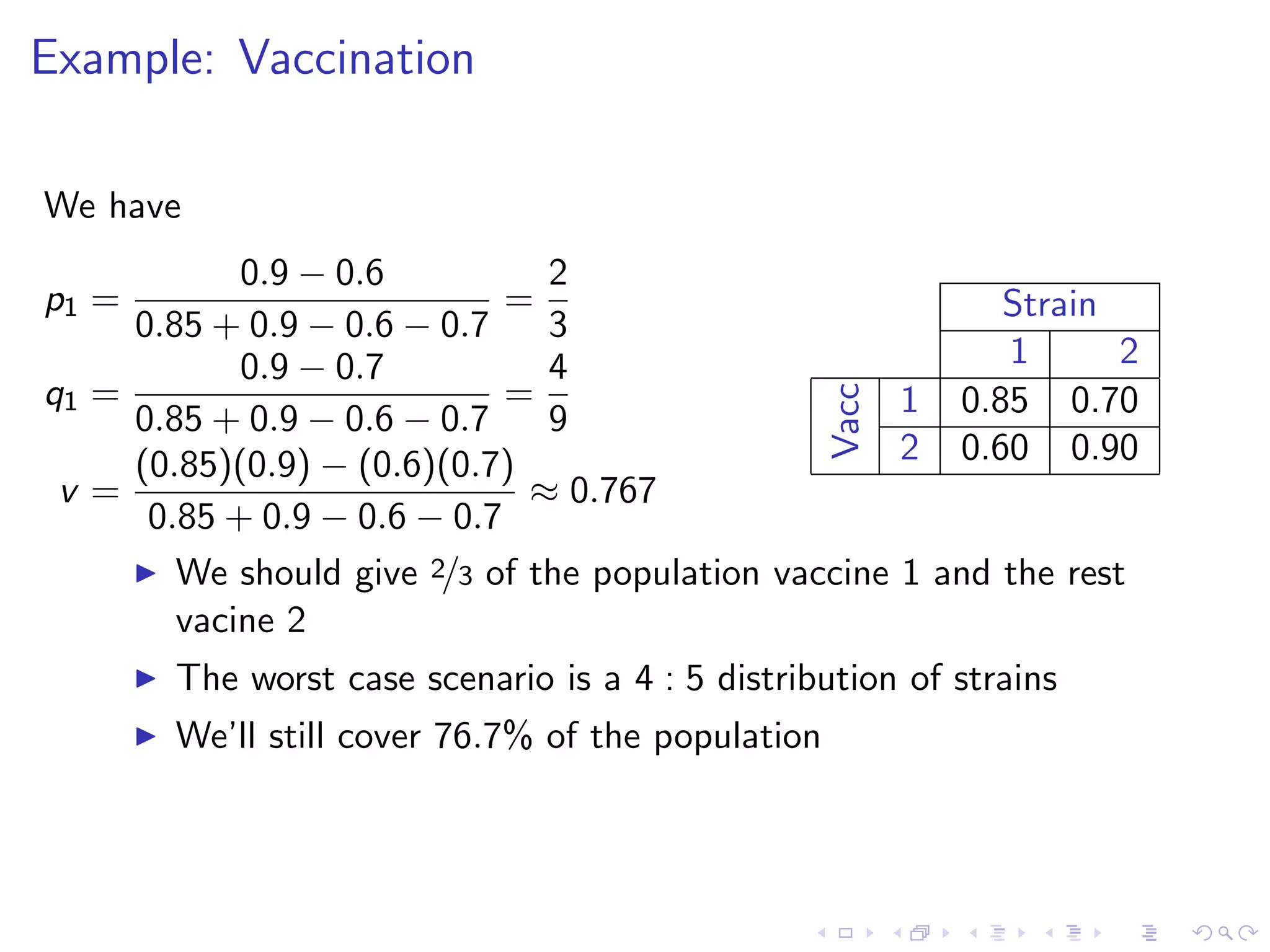 Example: Vaccination

We have

$p_1 = \frac{0.9 - 0.6}{0.85 + 0.9 - 0.6 - 0.7} = \frac{2}{3}$
$q_1 = \frac{0.9 - 0.7}{0.85 + 0.9 - 0.6 - 0.7} = \frac{4}{9}$
$v = \frac{(0.85)(0.9) - (0.6)(0.7)}{0.85 + 0.9 - 0.6 - 0.7} \approx 0.767$

| | | Strain | |
|---|---|---|---|
| | | 1 | 2 |
| Vacc | 1 | 0.85 | 0.70 |
| | 2 | 0.60 | 0.90 |

▶ We should give $2/3$ of the population vaccine 1 and the rest vacine 2

▶ The worst case scenario is a 4 : 5 distribution of strains

▶ We'll still cover 76.7% of the population